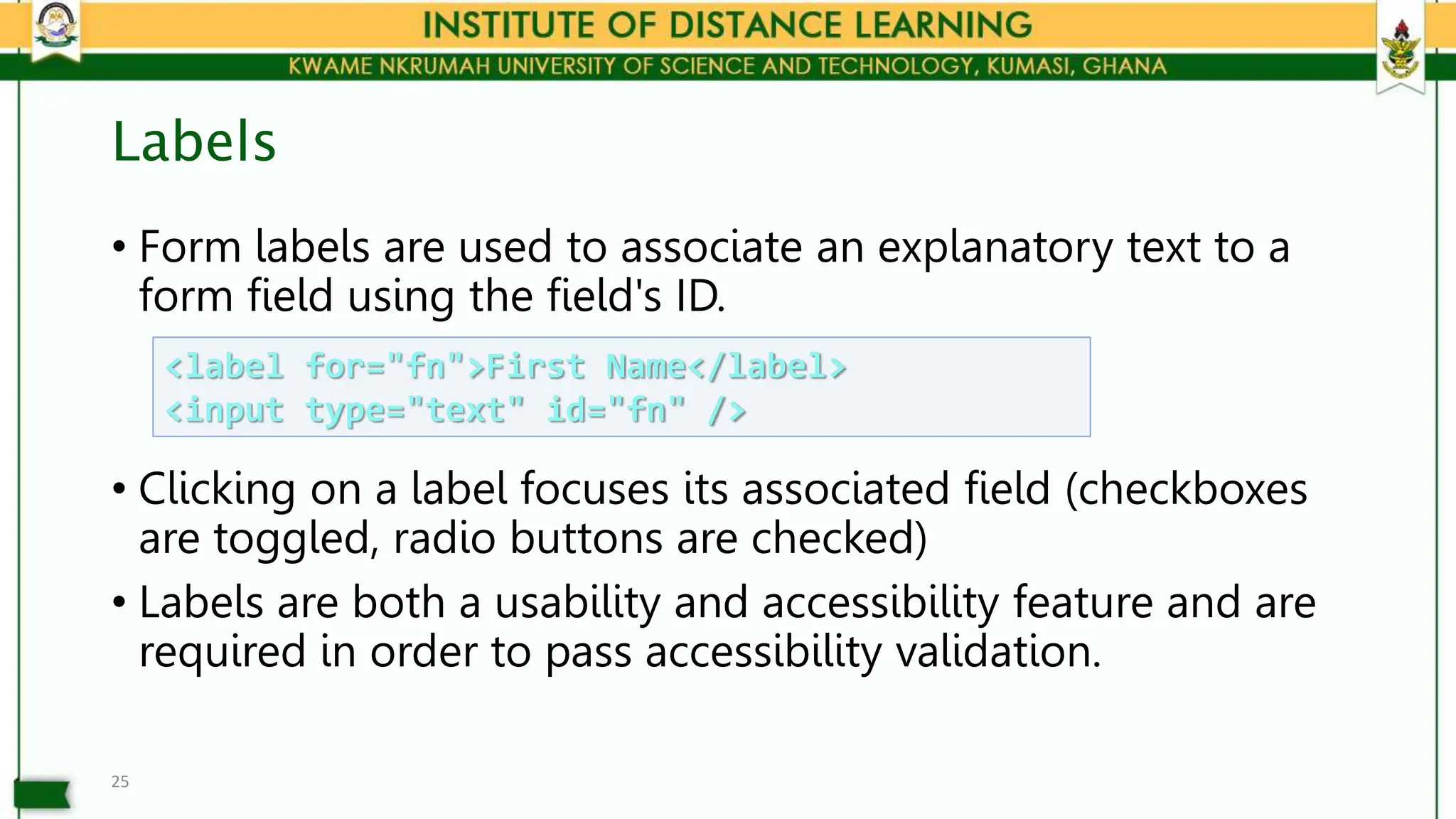 INSTITUTE OF DISTANCE LEARNING
KWAME NKRUMAH UNIVERSITY OF SCIENCE AND TECHNOLOGY, KUMASI, GHANA

Labels

• Form labels are used to associate an explanatory text to a form field using the field's ID.

<label for="fn">First Name</label>
<input type="text" id="fn" />

• Clicking on a label focuses its associated field (checkboxes are toggled, radio buttons are checked)

• Labels are both a usability and accessibility feature and are required in order to pass accessibility validation.

25